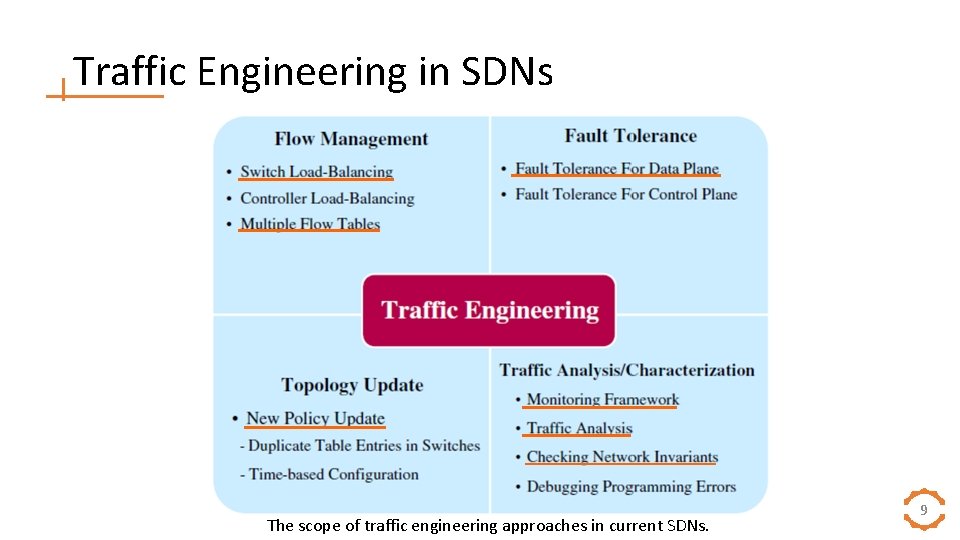 Traffic Engineering in SDNs

Flow Management
• Switch Load-Balancing
• Controller Load-Balancing
• Multiple Flow Tables

Fault Tolerance
• Fault Tolerance For Data Plane
• Fault Tolerance For Control Plane

Traffic Engineering

Topology Update
• New Policy Update
- Duplicate Table Entries in Switches
- Time-based Configuration

Traffic Analysis/Characterization
• Monitoring Framework
• Traffic Analysis
• Checking Network Invariants
• Debugging Programming Errors

The scope of traffic engineering approaches in current SDNs.

9